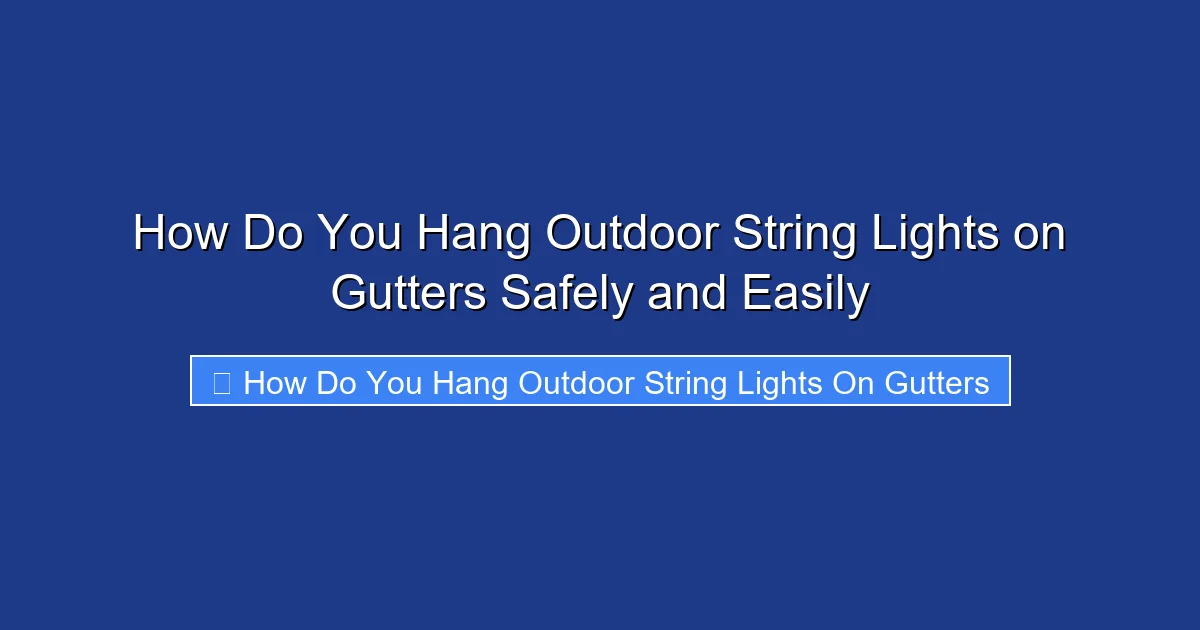 How Do You Hang Outdoor String Lights on Gutters Safely and Easily

How Do You Hang Outdoor String Lights On Gutters